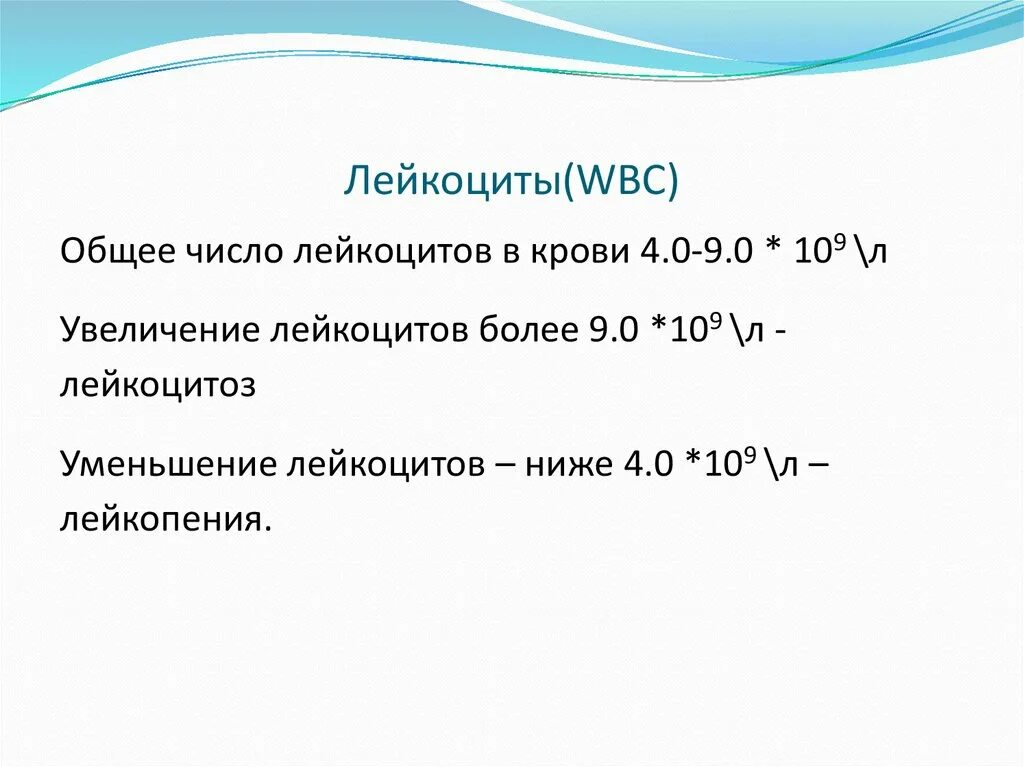 Лейкоциты(WBC)

Общее число лейкоцитов в крови 4.0-9.0 * $10^9$ \л

Увеличение лейкоцитов более 9.0 *$10^9$ \л - лейкоцитоз

Уменьшение лейкоцитов – ниже 4.0 *$10^9$ \л – лейкопения.